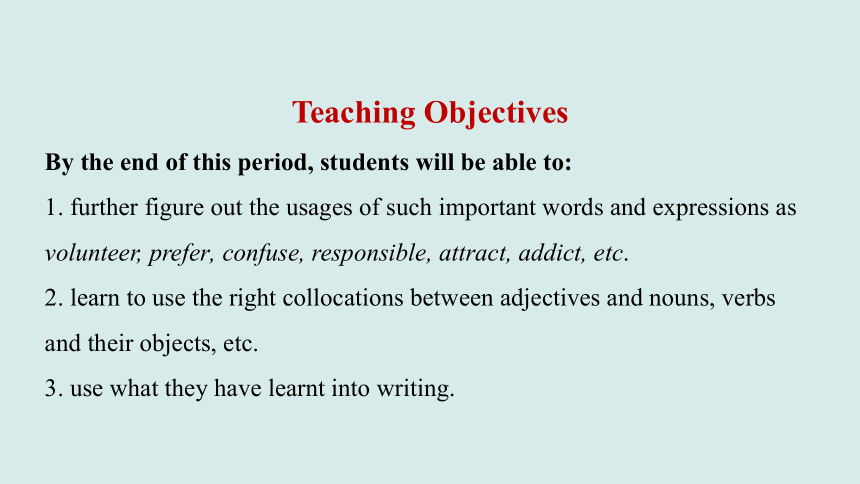 Teaching Objectives

By the end of this period, students will be able to:

1. further figure out the usages of such important words and expressions as volunteer, prefer, confuse, responsible, attract, addict, etc.

2. learn to use the right collocations between adjectives and nouns, verbs and their objects, etc.

3. use what they have learnt into writing.